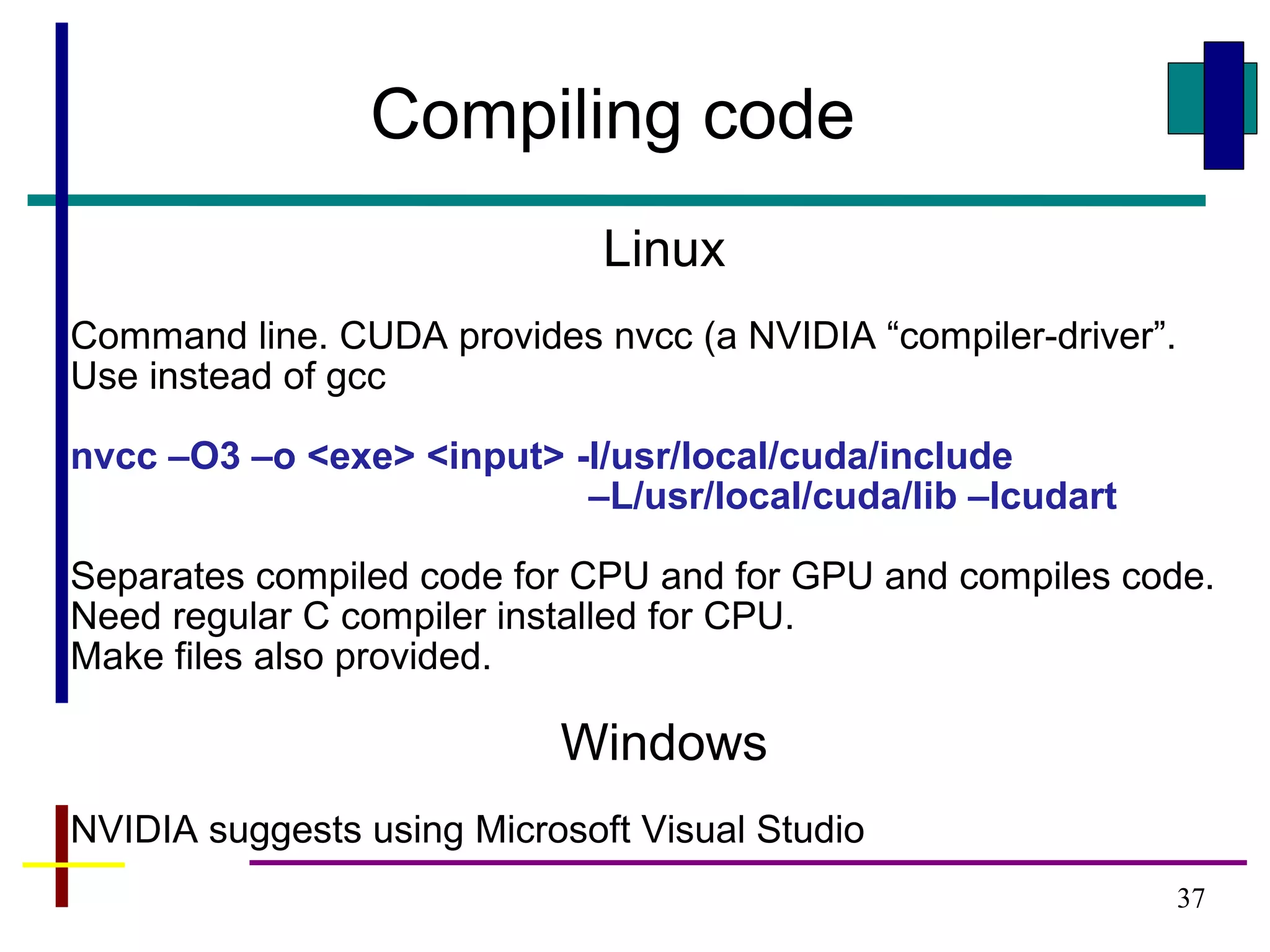 Compiling code

Linux

Command line. CUDA provides nvcc (a NVIDIA “compiler-driver”. Use instead of gcc

nvcc –O3 –o <exe> <input> -I/usr/local/cuda/include
–L/usr/local/cuda/lib –lcudart

Separates compiled code for CPU and for GPU and compiles code. Need regular C compiler installed for CPU.
Make files also provided.

Windows

NVIDIA suggests using Microsoft Visual Studio

37